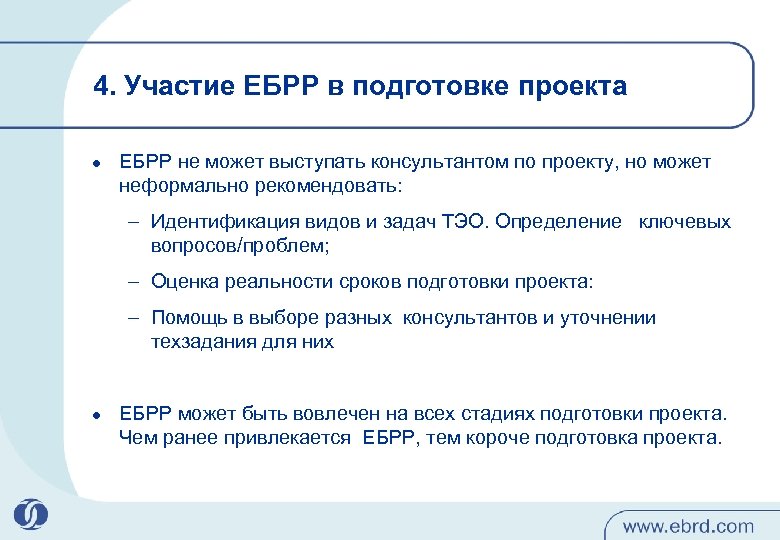 4. Участие ЕБРР в подготовке проекта

• ЕБРР не может выступать консультантом по проекту, но может неформально рекомендовать:

– Идентификация видов и задач ТЭО. Определение ключевых вопросов/проблем;

– Оценка реальности сроков подготовки проекта:

– Помощь в выборе разных консультантов и уточнении техзадания для них

• ЕБРР может быть вовлечен на всех стадиях подготовки проекта. Чем ранее привлекается ЕБРР, тем короче подготовка проекта.

www.ebrd.com